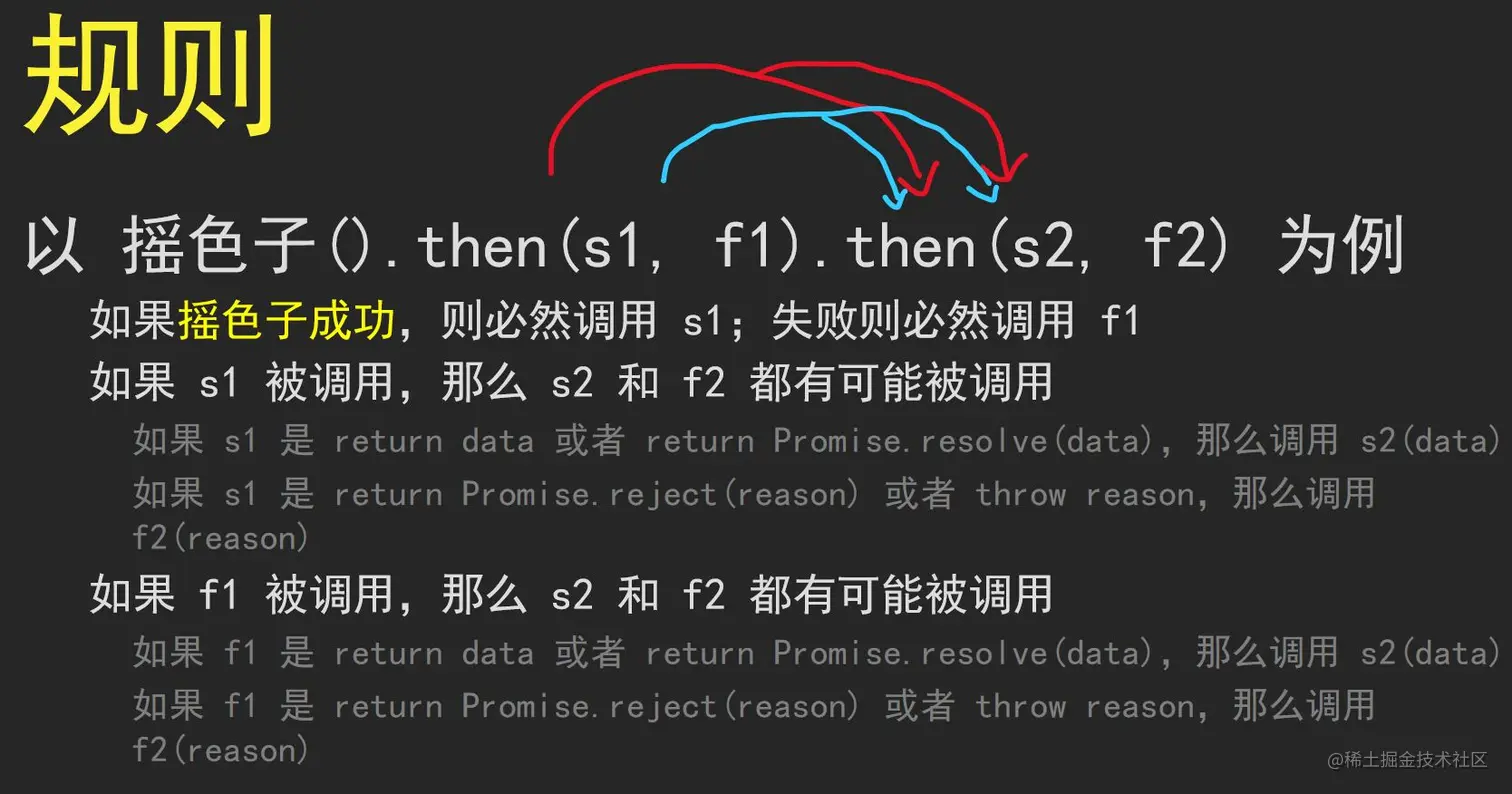 规则

以 摇色子().then(s1, f1).then(s2, f2) 为例

如果摇色子成功，则必然调用 s1；失败则必然调用 f1

如果 s1 被调用，那么 s2 和 f2 都有可能被调用

如果 s1 是 return data 或者 return Promise.resolve(data)，那么调用 s2(data)

如果 s1 是 return Promise.reject(reason) 或者 throw reason，那么调用 f2(reason)

如果 f1 被调用，那么 s2 和 f2 都有可能被调用

如果 f1 是 return data 或者 return Promise.resolve(data)，那么调用 s2(data)

如果 f1 是 return Promise.reject(reason) 或者 throw reason，那么调用 f2(reason)

@稀土掘金技术社区